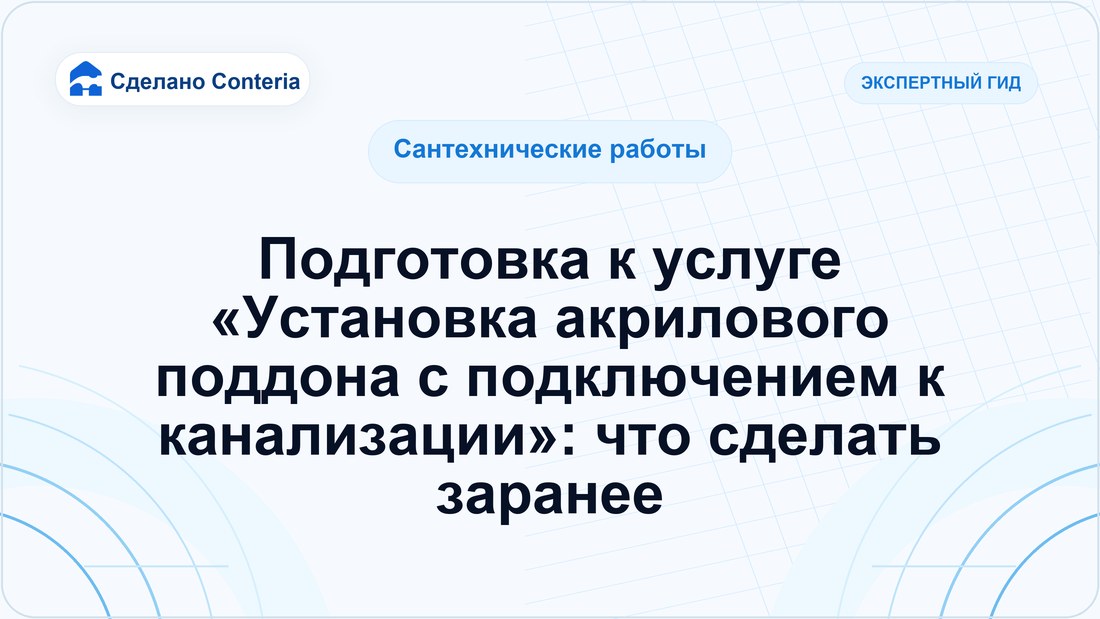 Сделано Conteria

ЭКСПЕРТНЫЙ ГИД

Сантехнические работы

Подготовка к услуге «Установка акрилового поддона с подключением к канализации»: что сделать заранее